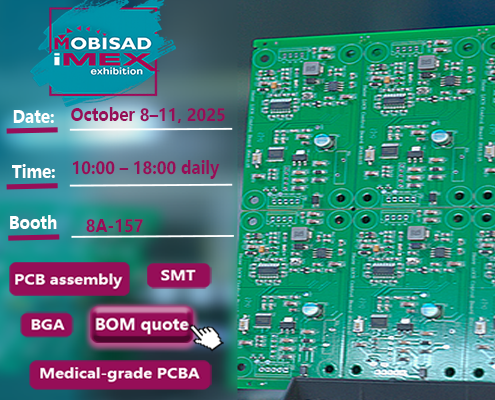 MOBISAD
iMEX
exhibition

Date: October 8–11, 2025

Time: 10:00 – 18:00 daily

Booth 8A-157

PCB assembly

SMT

BGA

BOM quote

Medical-grade PCBA